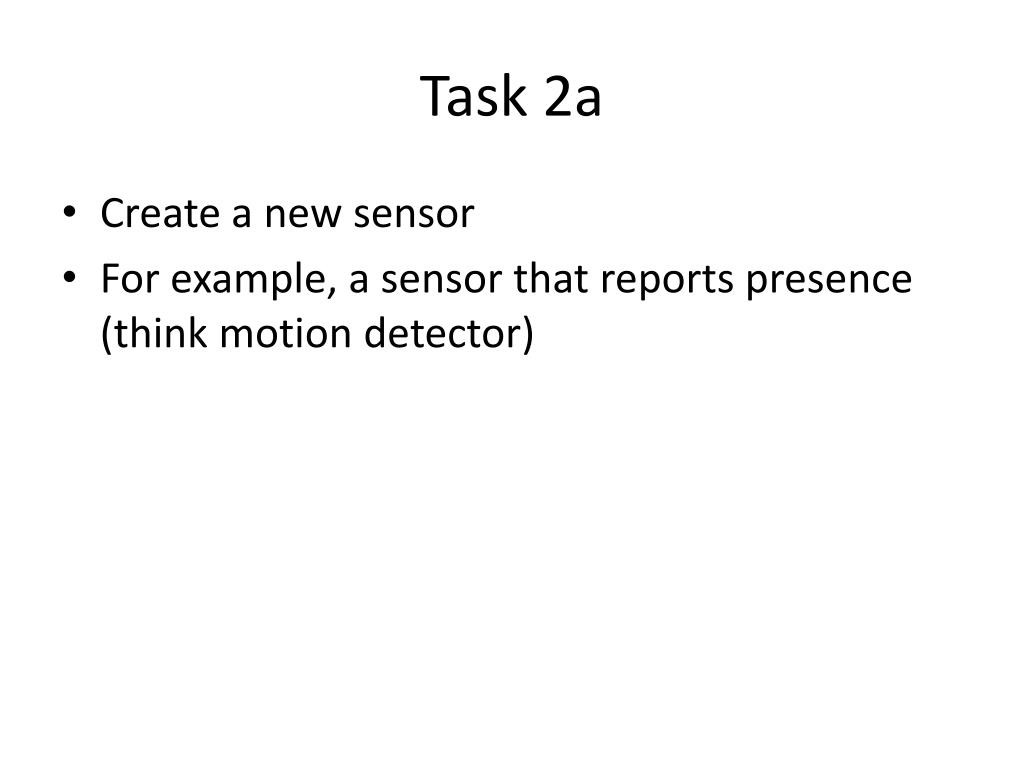 Task 2a

• Create a new sensor
• For example, a sensor that reports presence (think motion detector)